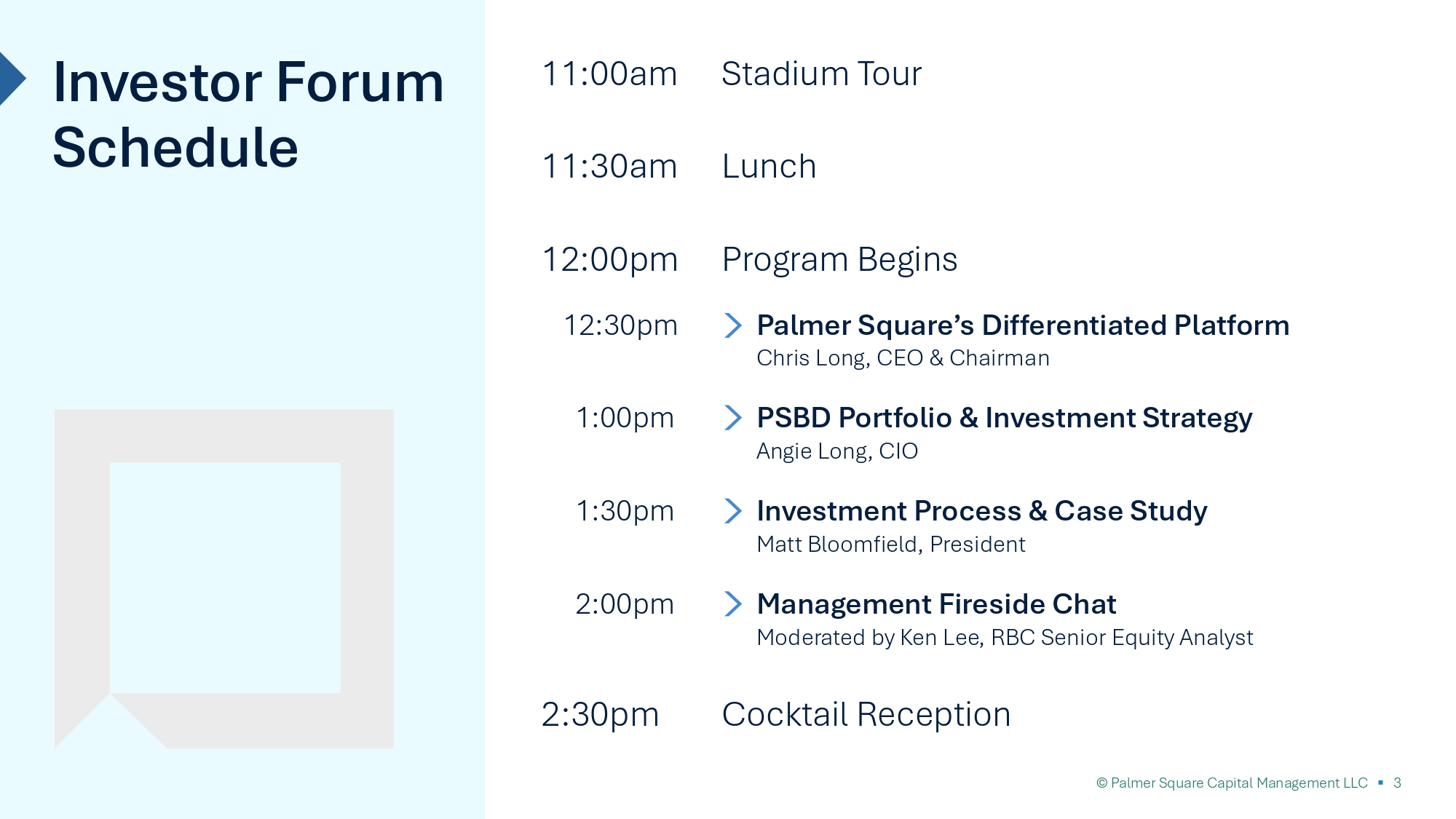 Investor Forum Schedule

11:00am Stadium Tour

11:30am Lunch

12:00pm Program Begins

12:30pm Palmer Square’s Differentiated Platform
Chris Long, CEO & Chairman

1:00pm PSBD Portfolio & Investment Strategy
Angie Long, CIO

1:30pm Investment Process & Case Study
Matt Bloomfield, President

2:00pm Management Fireside Chat
Moderated by Ken Lee, RBC Senior Equity Analyst

2:30pm Cocktail Reception

© Palmer Square Capital Management LLC ▪ 3